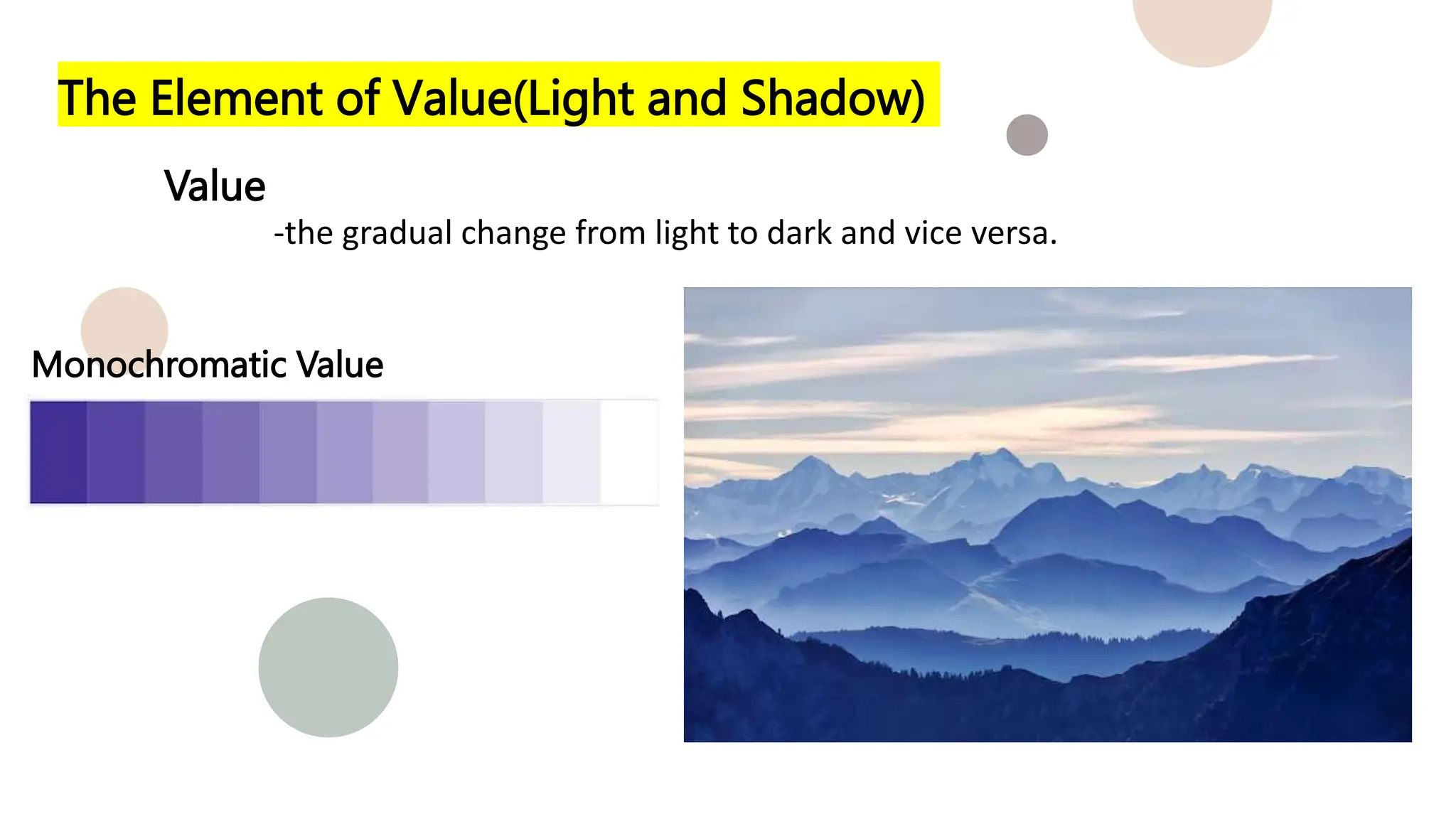 The Element of Value(Light and Shadow)

Value

-the gradual change from light to dark and vice versa.

Monochromatic Value